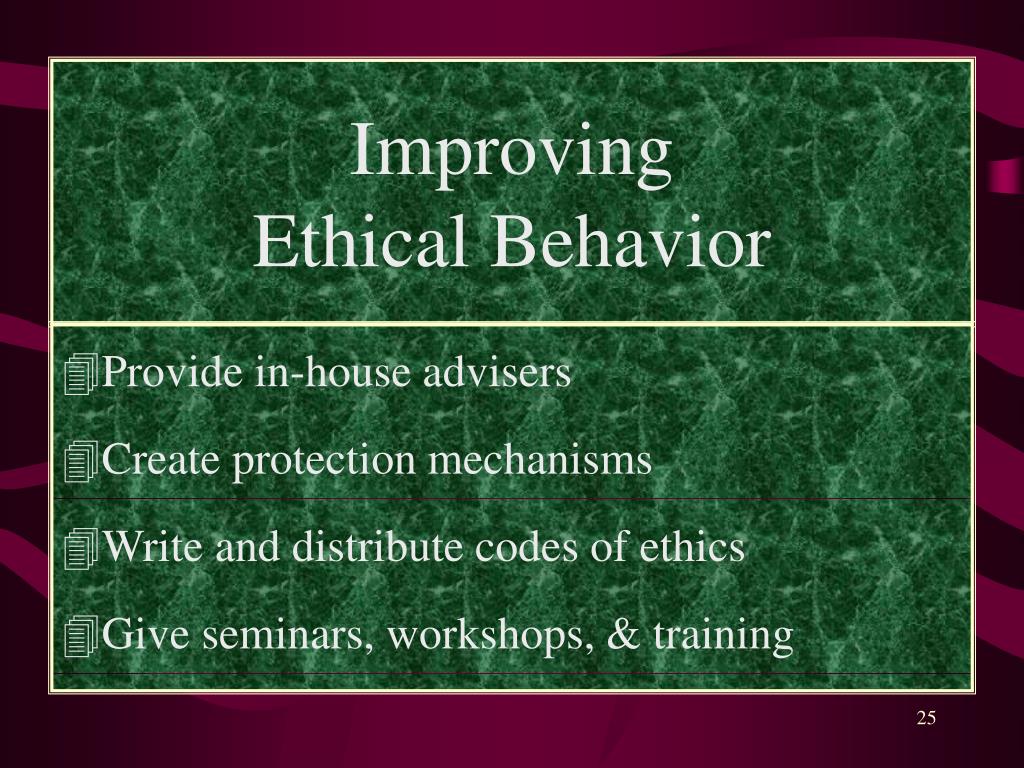 Improving
Ethical Behavior

Provide in-house advisers

Create protection mechanisms

Write and distribute codes of ethics

Give seminars, workshops, & training

25